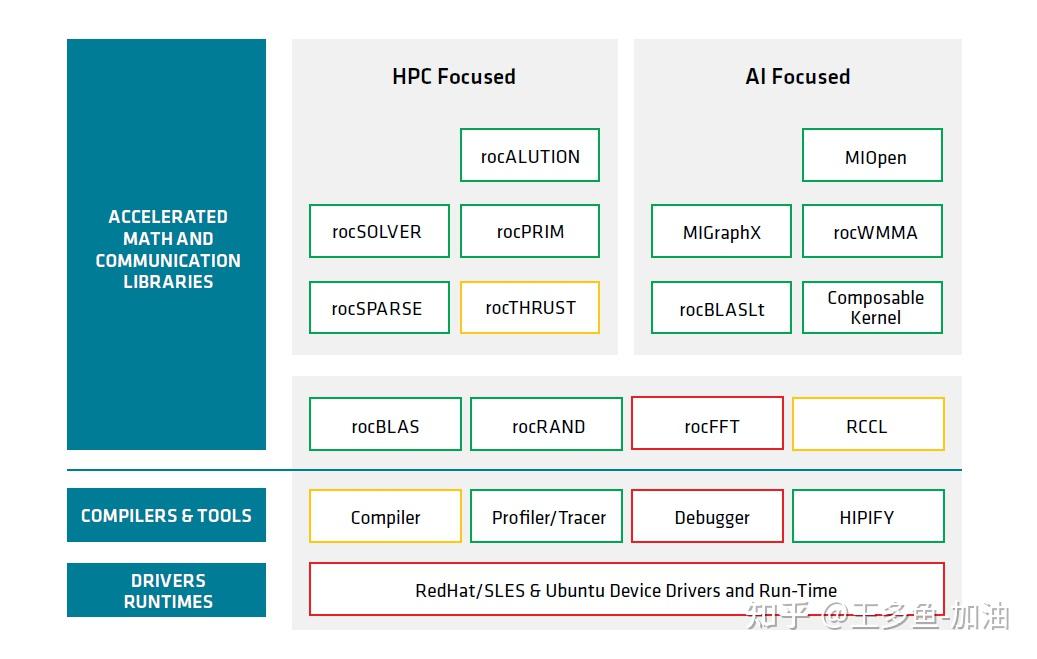 ACCELERATED MATH AND COMMUNICATION LIBRARIES

HPC Focused

rocALUTION

rocSOLVER

rocPRIM

rocSPARSE

rocTHRUST

AI Focused

MIOpen

MIGraphX

rocWMMA

rocBLASLt

Composable Kernel

rocBLAS

rocRAND

rocFFT

RCCL

COMPILERS & TOOLS

Compiler

Profiler/Tracer

Debugger

HIPIFY

DRIVERS RUNTIMES

RedHat/SLES & Ubuntu Device Drivers and Run-Time

知乎 @王多鱼-加油